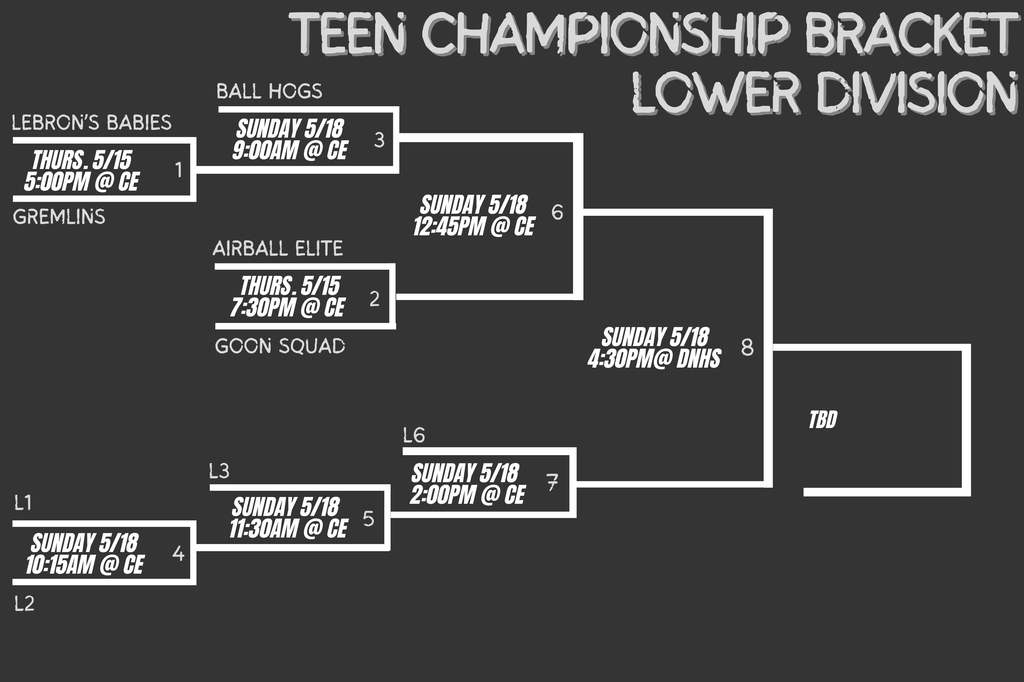 TEEN CHAMPIONSHIP BRACKET
LOWER DIVISION

LEBRON'S BABIES
THURS. 5/15
5:00PM @ CE
1
GREMLINS

BALL HOGS
SUNDAY 5/18
9:00AM @ CE
3

AIRBALL ELITE
THURS. 5/15
7:30PM @ CE
2
GOON SQUAD

SUNDAY 5/18
12:45PM @ CE
6

SUNDAY 5/18
4:30PM@ DNHS
8

TBD

L1
SUNDAY 5/18
10:15AM @ CE
4
L2

L3
SUNDAY 5/18
11:30AM @ CE
5

L6
SUNDAY 5/18
2:00PM @ CE
7